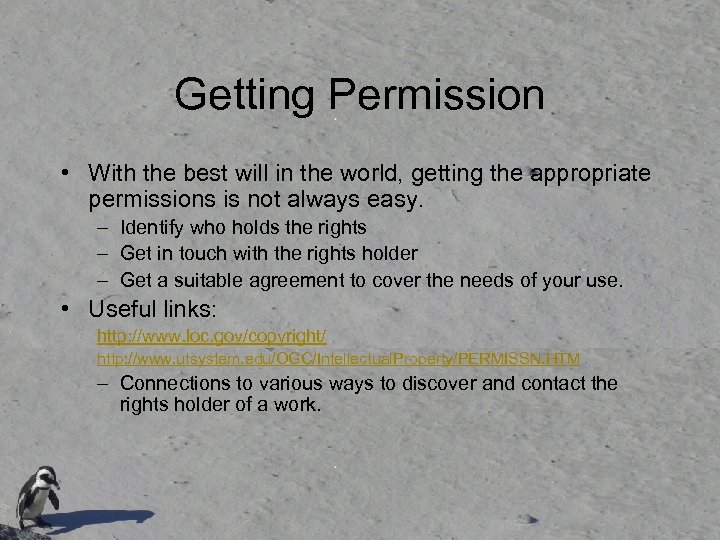 Getting Permission

• With the best will in the world, getting the appropriate permissions is not always easy.
– Identify who holds the rights
– Get in touch with the rights holder
– Get a suitable agreement to cover the needs of your use.

• Useful links:
http://www.loc.gov/copyright/
http://www.utsystem.edu/OGC/IntellectualProperty/PERMISSN.HTM
– Connections to various ways to discover and contact the rights holder of a work.